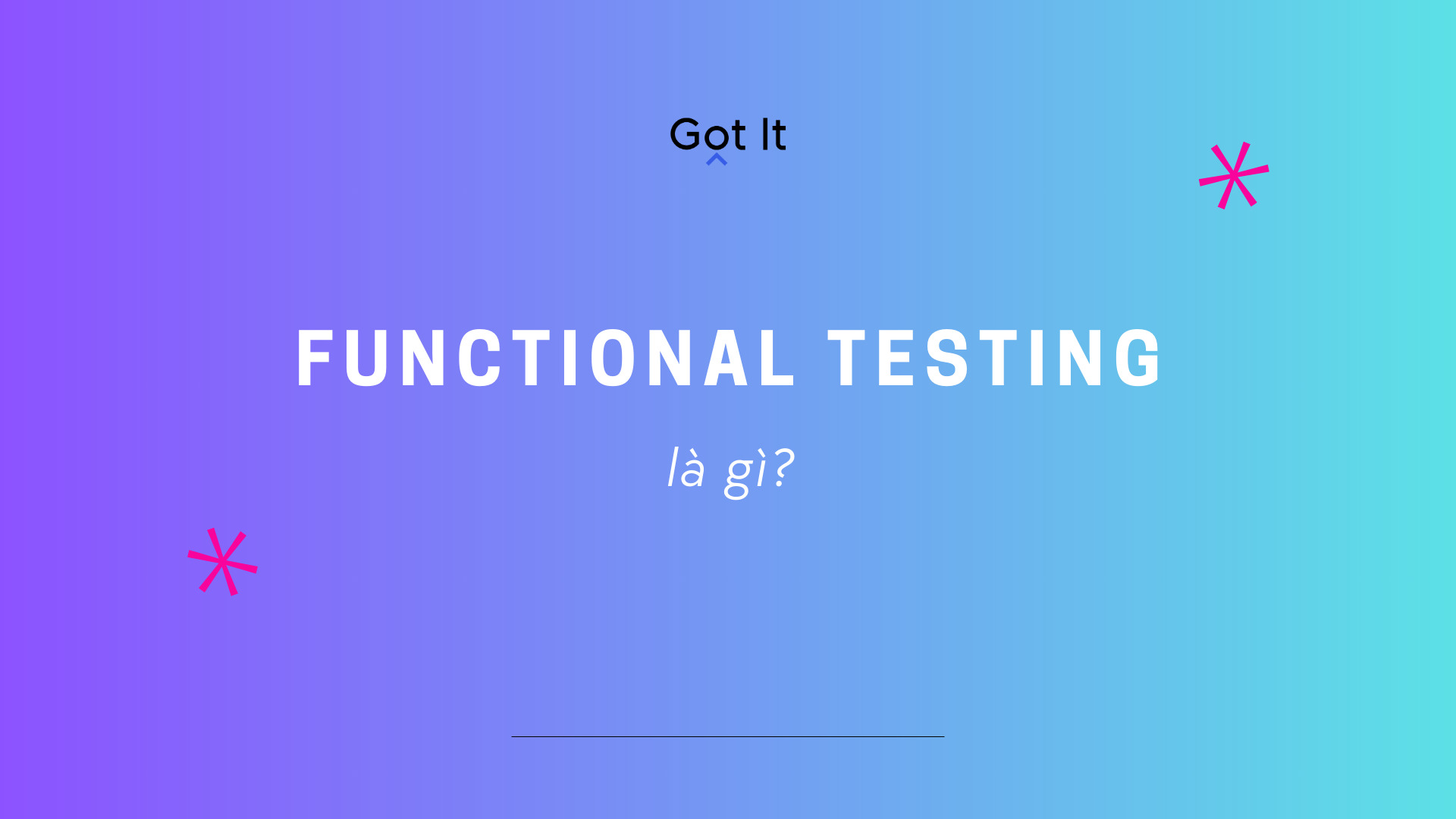 Got It

FUNCTIONAL TESTING

là gì?